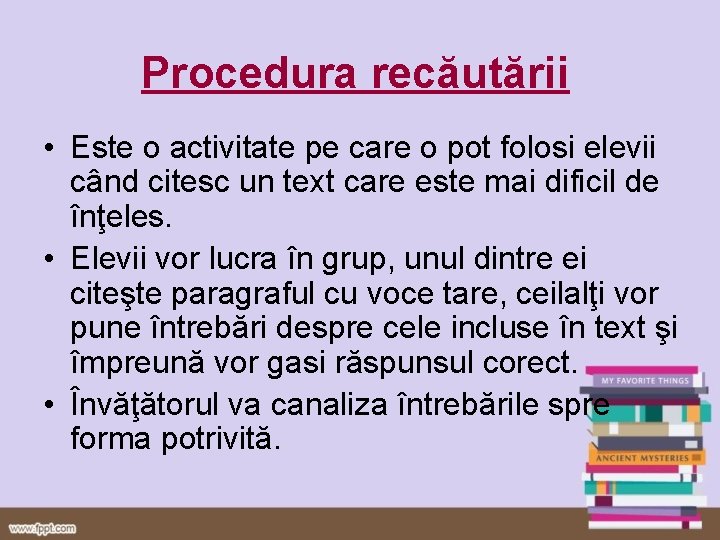 Procedura recăutării

• Este o activitate pe care o pot folosi elevii când citesc un text care este mai dificil de înţeles.
• Elevii vor lucra în grup, unul dintre ei citeşte paragraful cu voce tare, ceilalţi vor pune întrebări despre cele incluse în text şi împreună vor gasi răspunsul corect.
• Învăţătorul va canaliza întrebările spre forma potrivită.

MY FAVORITE THINGS
ANCIENT MYSTERIES

www.fppt.com